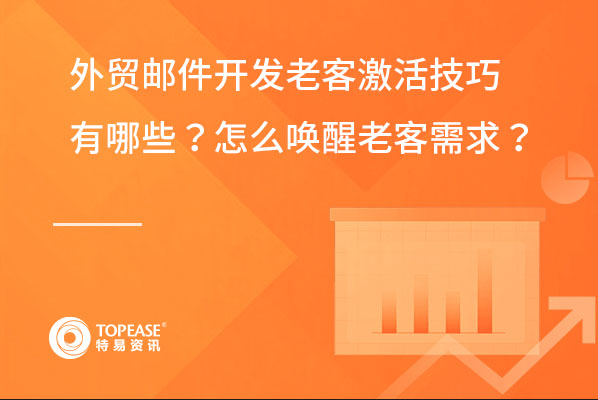 外贸邮件开发老客激活技巧有哪些？怎么唤醒老客需求？

TOPEASE®
特易资讯